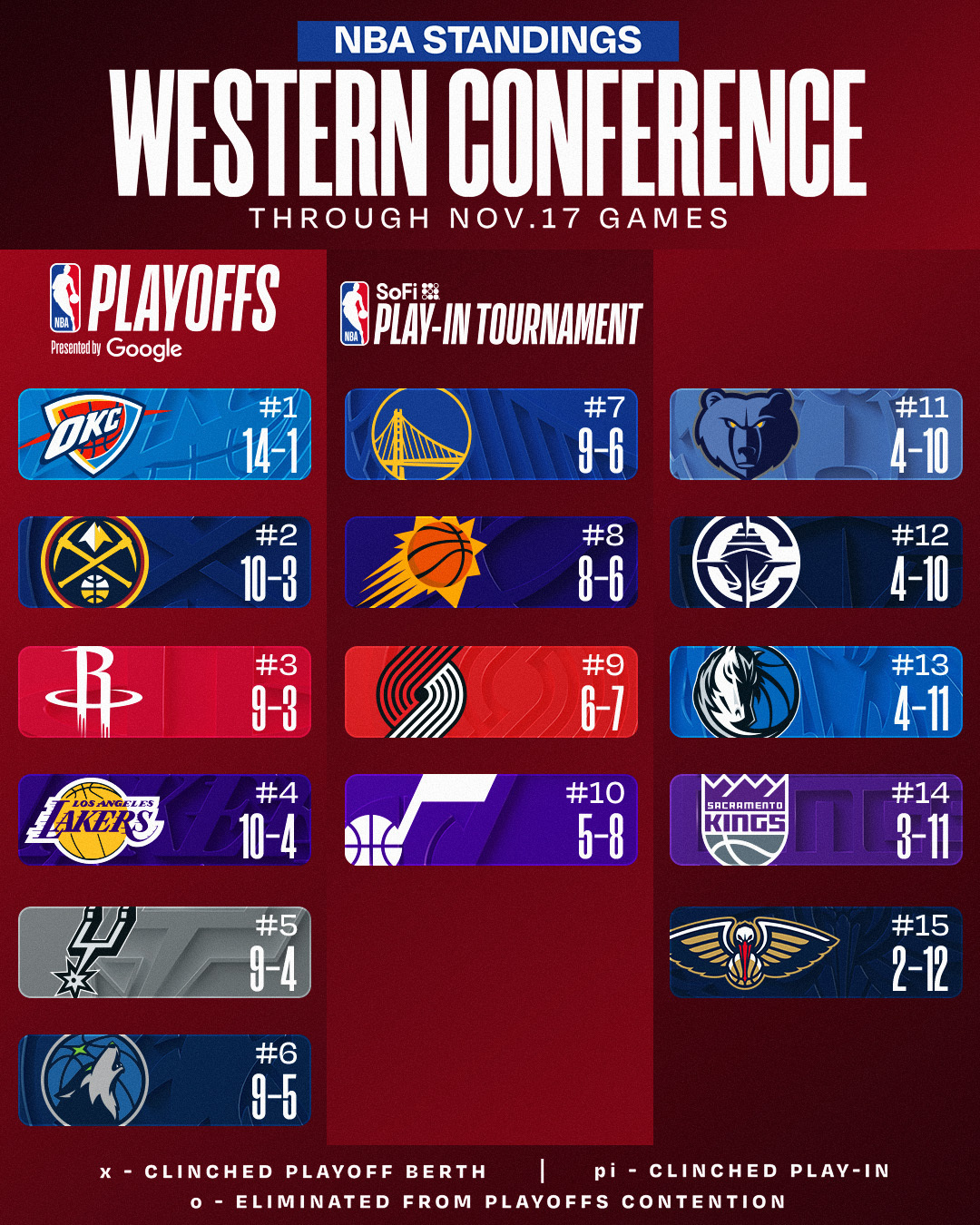 NBA STANDINGS
WESTERN CONFERENCE
THROUGH NOV.17 GAMES

NBA PLAYOFFS
Presented by Google

OKC
#1
14-1

#2
10-3

#3
9-3

LOS ANGELES LAKERS
#4
10-4

#5
9-4

#6
9-5

NBA SoFi PLAY-IN TOURNAMENT

#7
9-6

#8
8-6

#9
6-7

#10
5-8

#11
4-10

#12
4-10

#13
4-11

SACRAMENTO KINGS
#14
3-11

#15
2-12

x - CLINCHED PLAYOFF BERTH | pi - CLINCHED PLAY-IN
o - ELIMINATED FROM PLAYOFFS CONTENTION